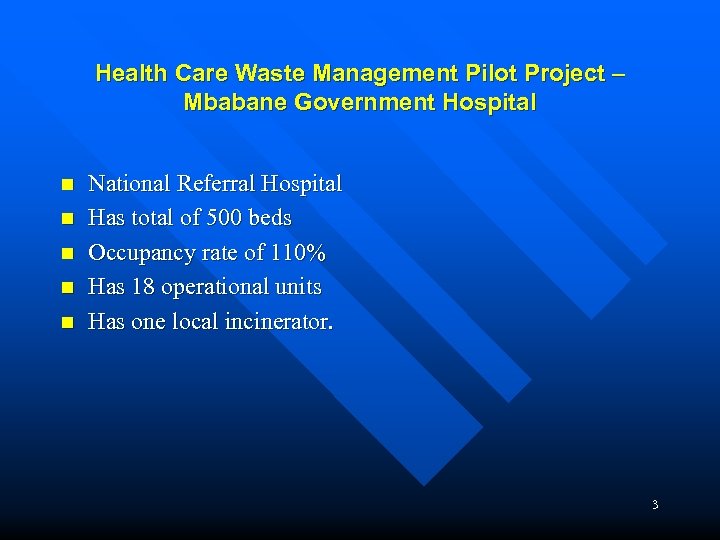 Health Care Waste Management Pilot Project – Mbabane Government Hospital

- National Referral Hospital
- Has total of 500 beds
- Occupancy rate of 110%
- Has 18 operational units
- Has one local incinerator.

3